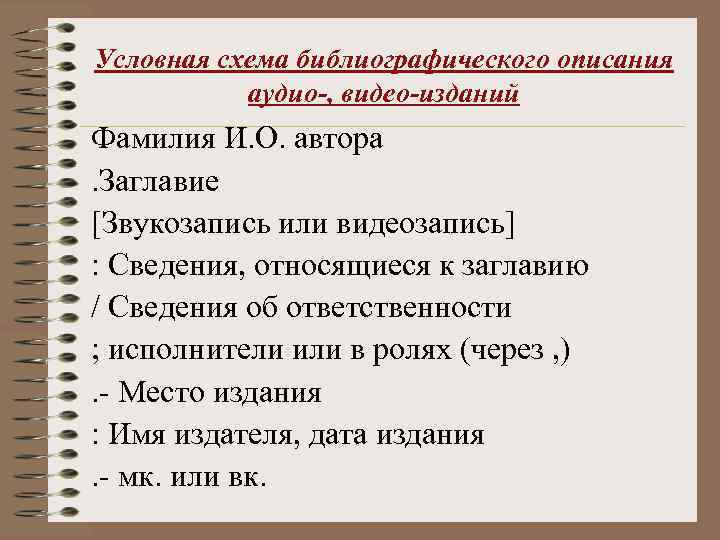 Условная схема библиографического описания аудио-, видео-изданий

Фамилия И.О. автора

.Заглавие

[Звукозапись или видеозапись]

: Сведения, относящиеся к заглавию

/ Сведения об ответственности

; исполнители или в ролях (через ,)

.- Место издания

: Имя издателя, дата издания

.- мк. или вк.